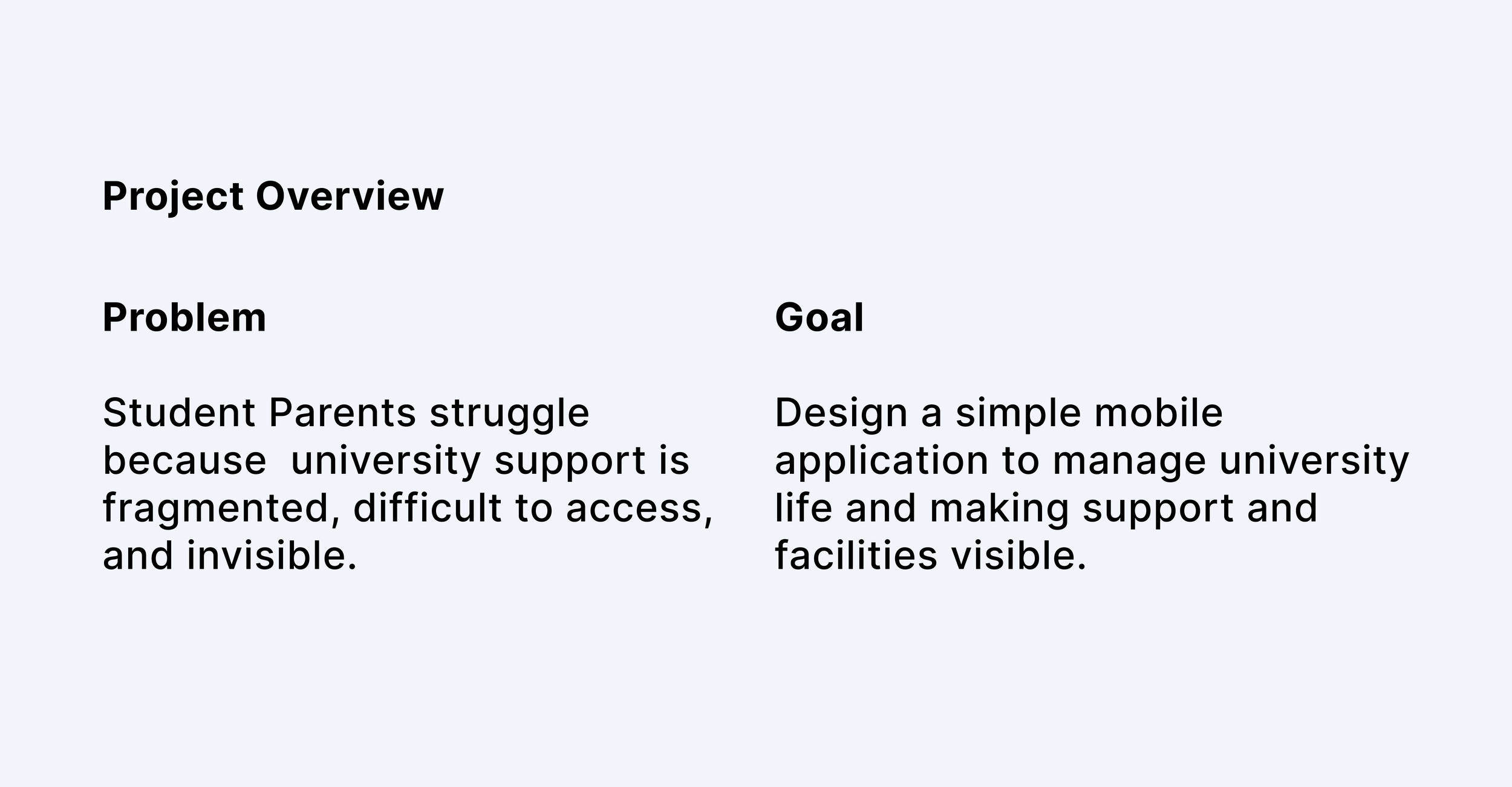 Project Overview

Problem

Student Parents struggle because  university support is fragmented, difficult to access, and invisible.

Goal

Design a simple mobile application to manage university life and making support and facilities visible.